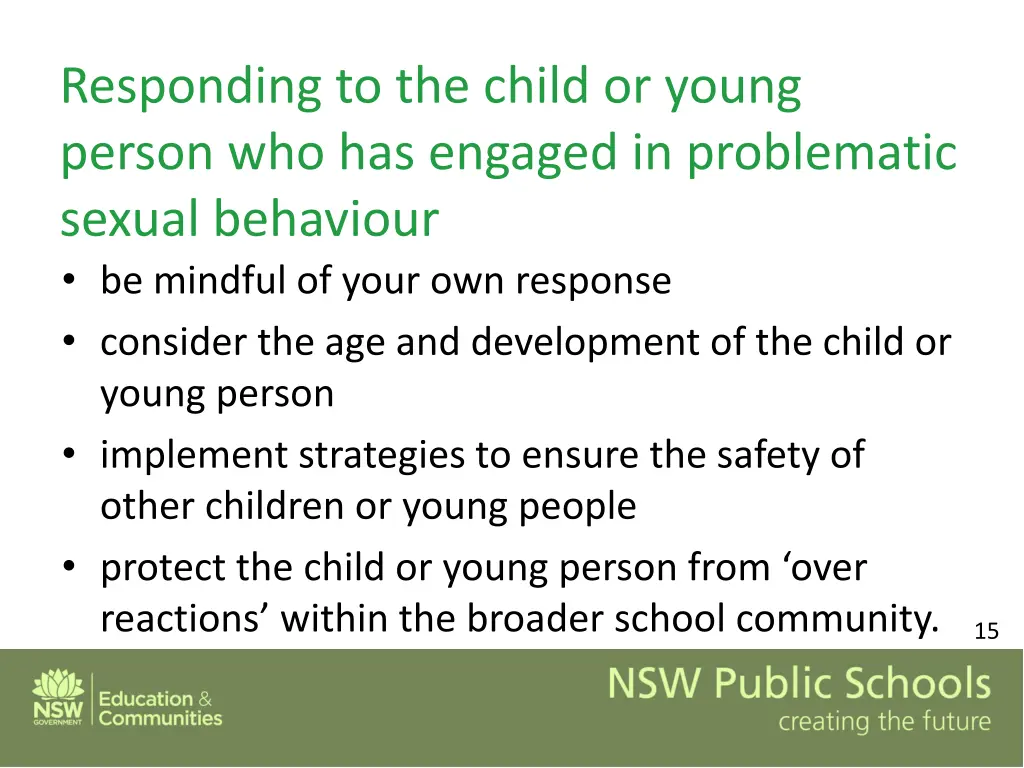 Responding to the child or young person who has engaged in problematic sexual behaviour

• be mindful of your own response
• consider the age and development of the child or young person
• implement strategies to ensure the safety of other children or young people
• protect the child or young person from ‘over reactions’ within the broader school community.

15

NSW GOVERNMENT

Education & Communities

NSW Public Schools
creating the future